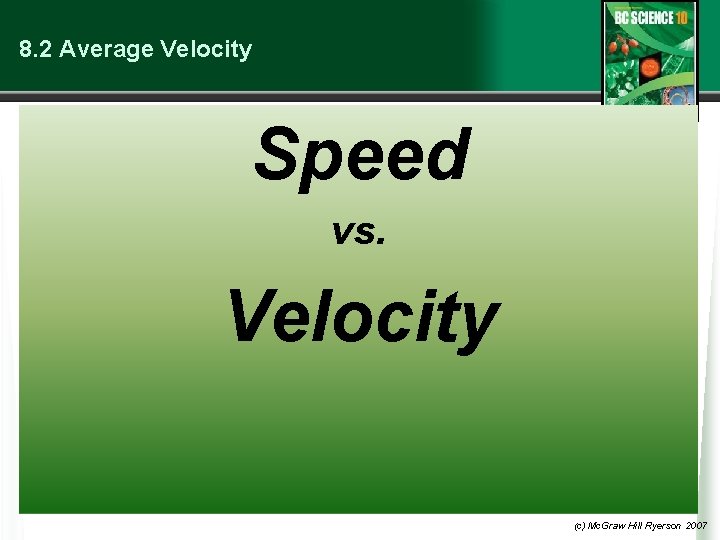 8.2 Average Velocity

BC SCIENCE 10

Speed

vs.

Velocity

(c) McGraw Hill Ryerson 2007